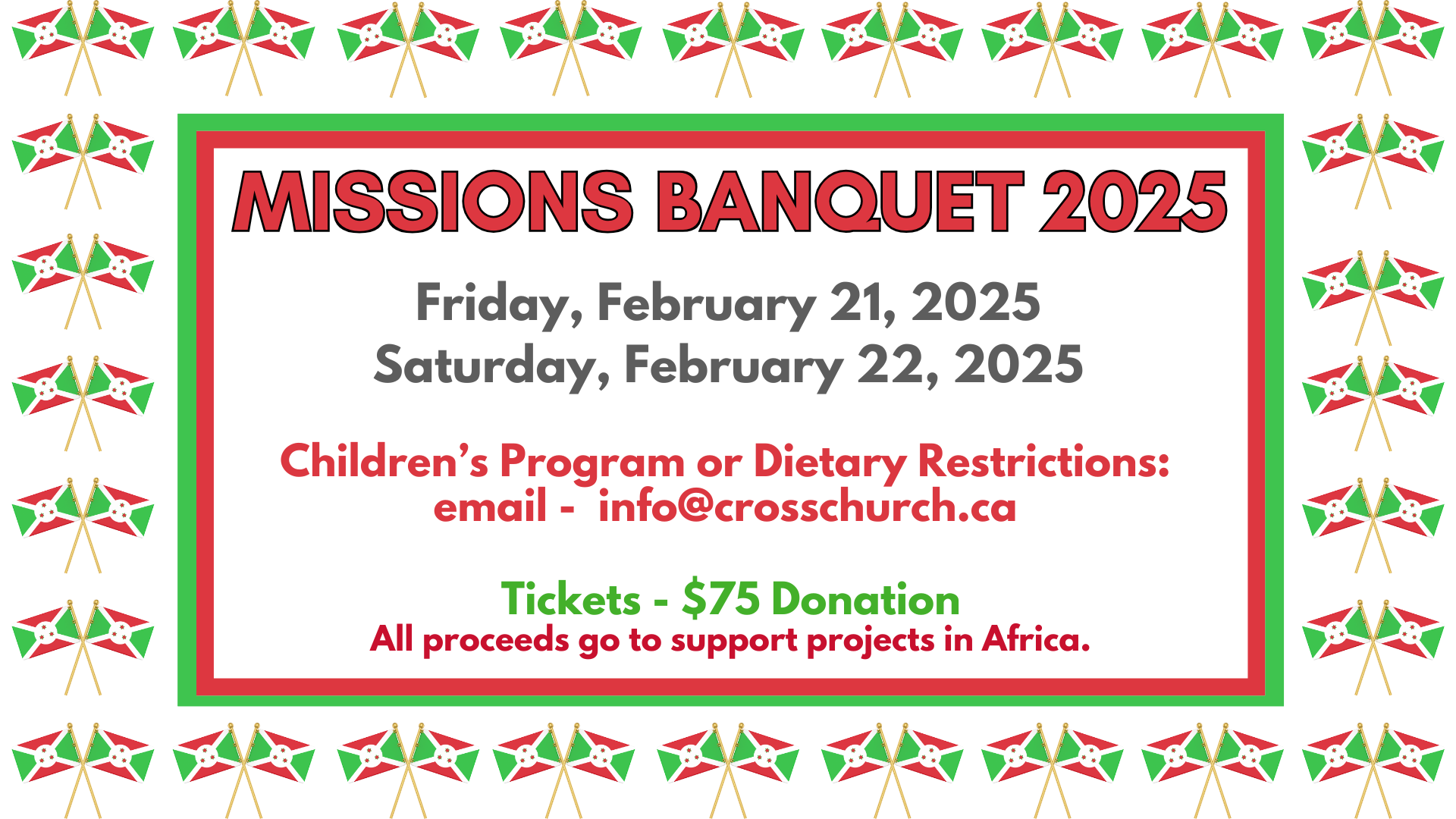 MISSIONS BANQUET 2025

Friday, February 21, 2025
Saturday, February 22, 2025

Children's Program or Dietary Restrictions:
email - info@crosschurch.ca

Tickets - $75 Donation
All proceeds go to support projects in Africa.